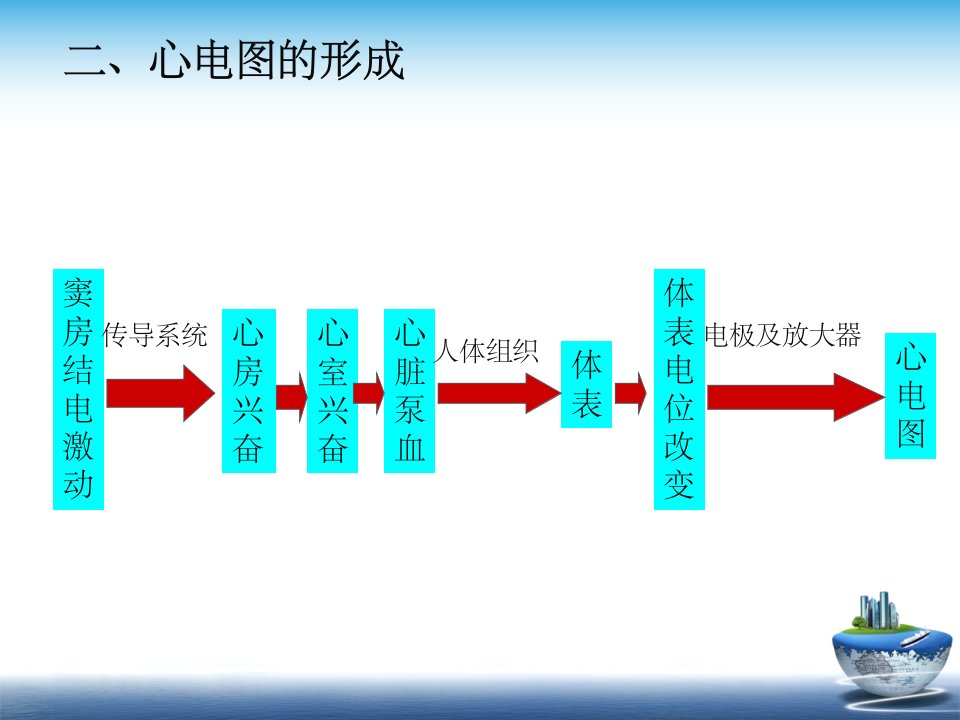 二、心电图的形成

窦房结电激动

传导系统

心房兴奋

心室兴奋

心脏泵血

人体组织

体表

体表电位改变

电极及放大器

心电图